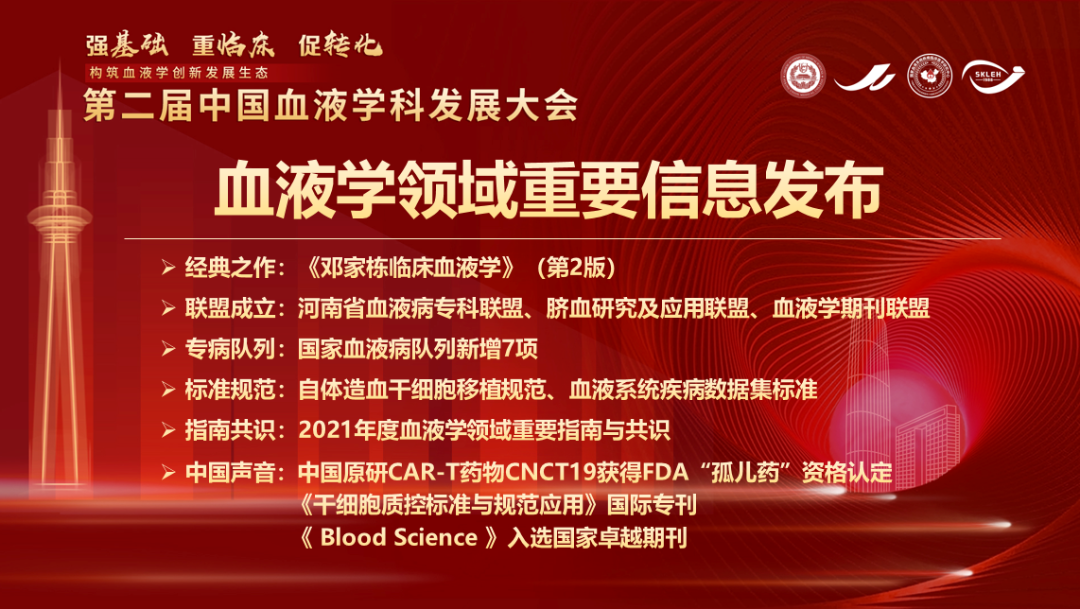 强基础 重临床 促转化
构筑血液学创新发展生态
第二届中国血液学科发展大会

SKLEH

血液学领域重要信息发布

➢ 经典之作：《邓家栋临床血液学》（第2版）
➢ 联盟成立：河南省血液病专科联盟、脐血研究及应用联盟、血液学期刊联盟
➢ 专病队列：国家血液病队列新增7项
➢ 标准规范：自体造血干细胞移植规范、血液系统疾病数据集标准
➢ 指南共识：2021年度血液学领域重要指南与共识
➢ 中国声音：中国原研CAR-T药物CNCT19获得FDA“孤儿药”资格认定
《干细胞质控标准与规范应用》国际专刊
《 Blood Science 》入选国家卓越期刊